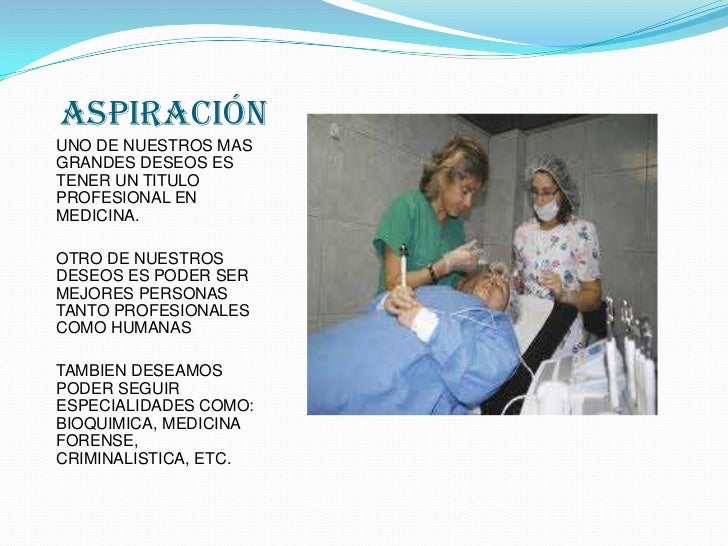 ASPIRACIÓN

UNO DE NUESTROS MAS GRANDES DESEOS ES TENER UN TITULO PROFESIONAL EN MEDICINA.

OTRO DE NUESTROS DESEOS ES PODER SER MEJORES PERSONAS TANTO PROFESIONALES COMO HUMANAS

TAMBIEN DESEAMOS PODER SEGUIR ESPECIALIDADES COMO: BIOQUIMICA, MEDICINA FORENSE, CRIMINALISTICA, ETC.